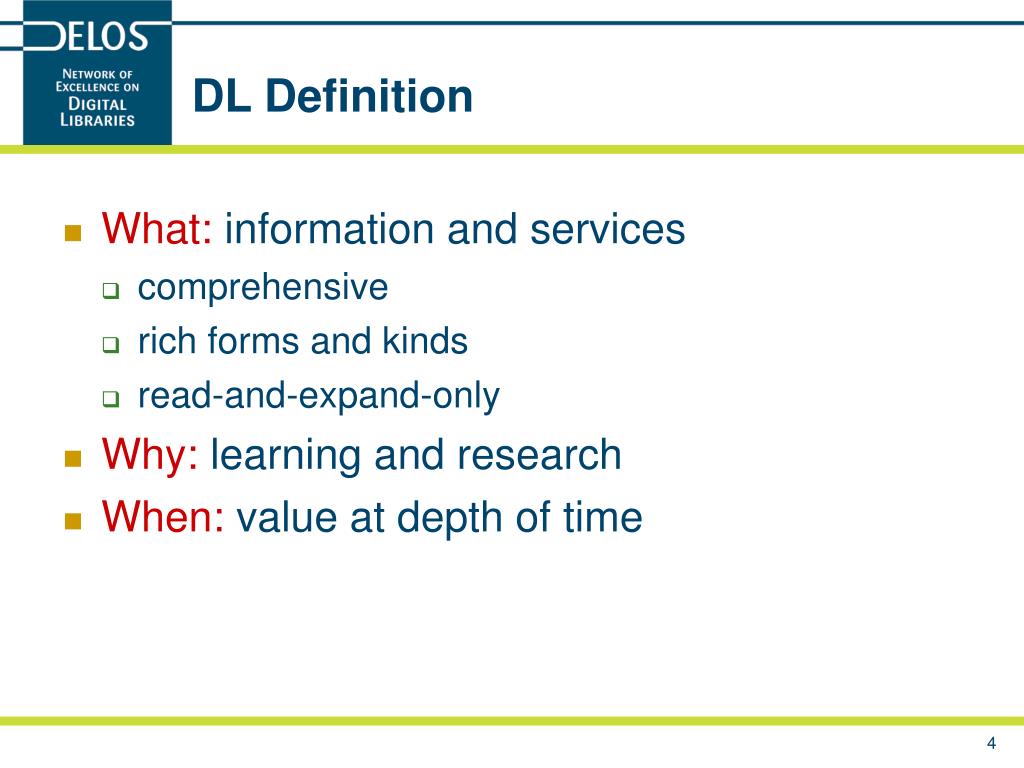 DELOS
NETWORK OF EXCELLENCE ON DIGITAL LIBRARIES

DL Definition

What: information and services
comprehensive
rich forms and kinds
read-and-expand-only

Why: learning and research

When: value at depth of time

4